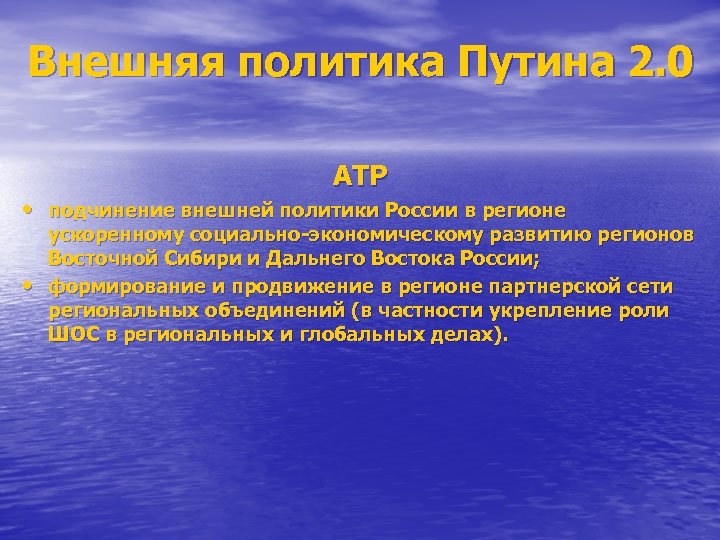 Внешняя политика Путина 2.0

АТР

• подчинение внешней политики России в регионе ускоренному социально-экономическому развитию регионов Восточной Сибири и Дальнего Востока России;
• формирование и продвижение в регионе партнерской сети региональных объединений (в частности укрепление роли ШОС в региональных и глобальных делах).